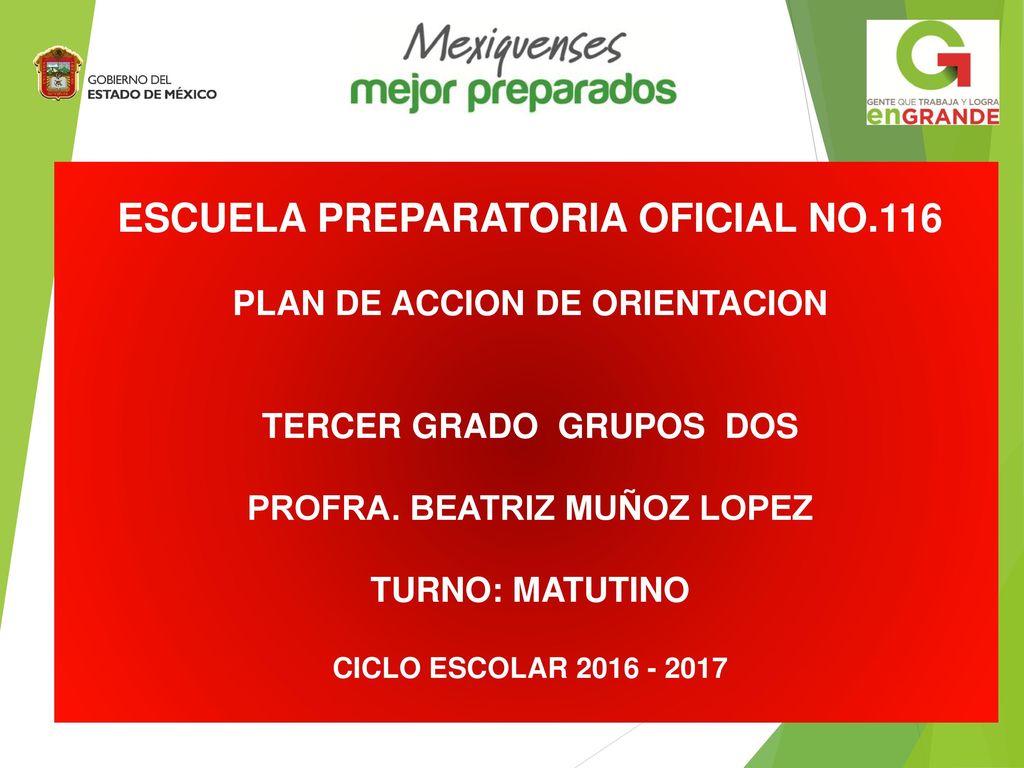 GOBIERNO DEL ESTADO DE MÉXICO

Mexiquenses mejor preparados

GENTE QUE TRABAJA Y LOGRA enGRANDE

ESCUELA PREPARATORIA OFICIAL NO.116

PLAN DE ACCION DE ORIENTACION

TERCER GRADO GRUPOS DOS

PROFRA. BEATRIZ MUÑOZ LOPEZ

TURNO: MATUTINO

CICLO ESCOLAR 2016 - 2017